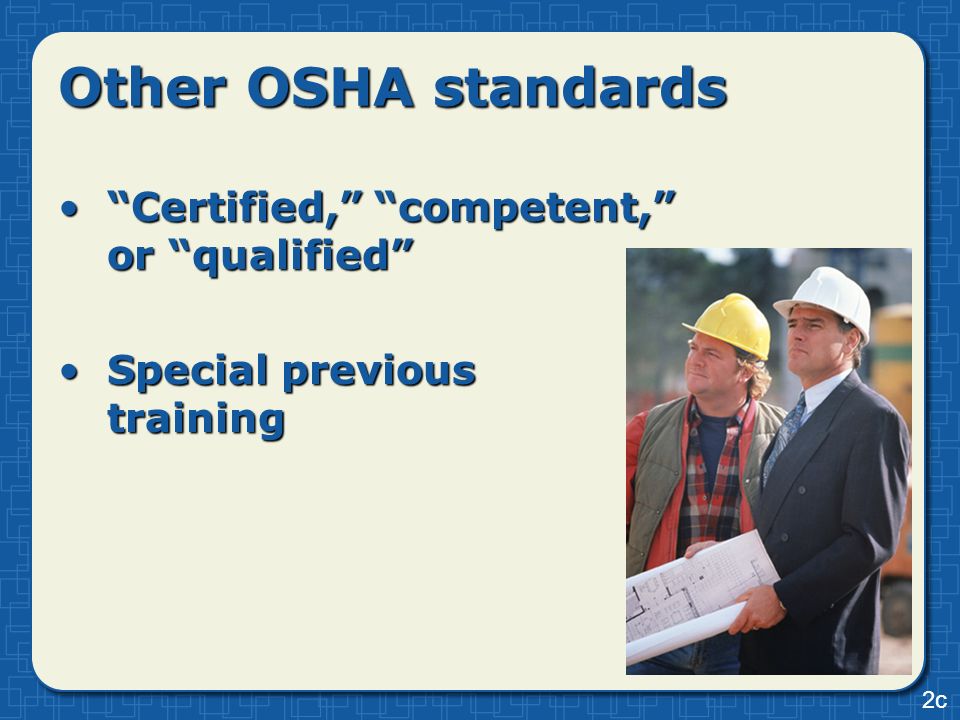 Other OSHA standards

• “Certified,” “competent,” or “qualified”

• Special previous training

2c